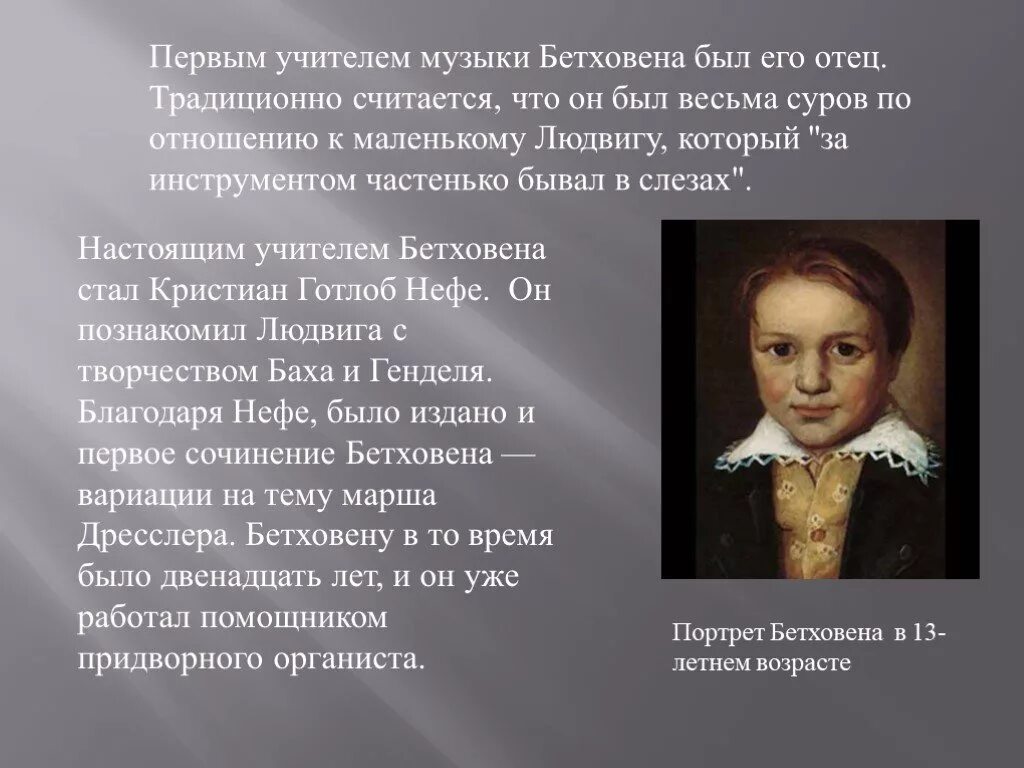 Первым учителем музыки Бетховена был его отец. Традиционно считается, что он был весьма суров по отношению к маленькому Людвигу, который "за инструментом частенько бывал в слезах".

Настоящим учителем Бетховена стал Кристиан Готлоб Нефе. Он познакомил Людвига с творчеством Баха и Генделя. Благодаря Нефе, было издано и первое сочинение Бетховена — вариации на тему марша Дресслера. Бетховену в то время было двенадцать лет, и он уже работал помощником придворного органиста.

Портрет Бетховена в 13-летнем возрасте